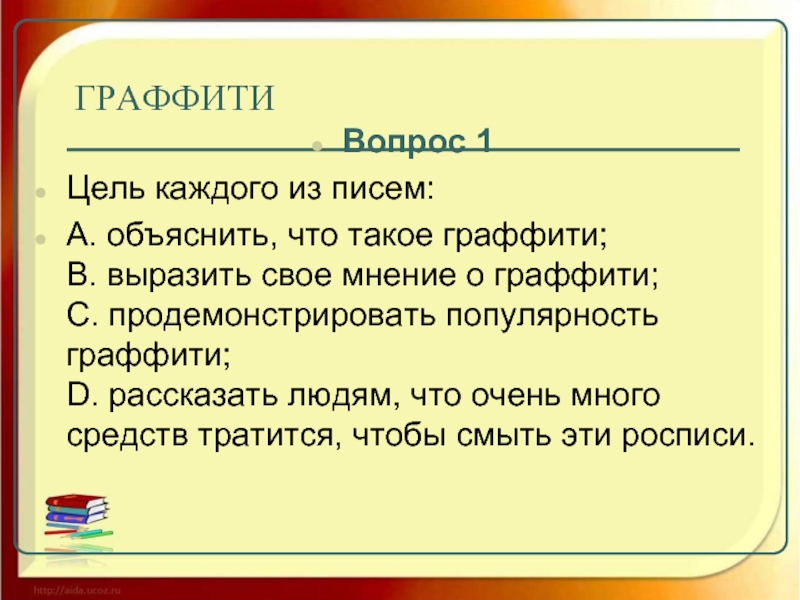 ГРАФФИТИ

Вопрос 1

Цель каждого из писем:

А. объяснить, что такое граффити;
В. выразить свое мнение о граффити;
С. продемонстрировать популярность граффити;
D. рассказать людям, что очень много средств тратится, чтобы смыть эти росписи.

http://aida.ucoz.ru